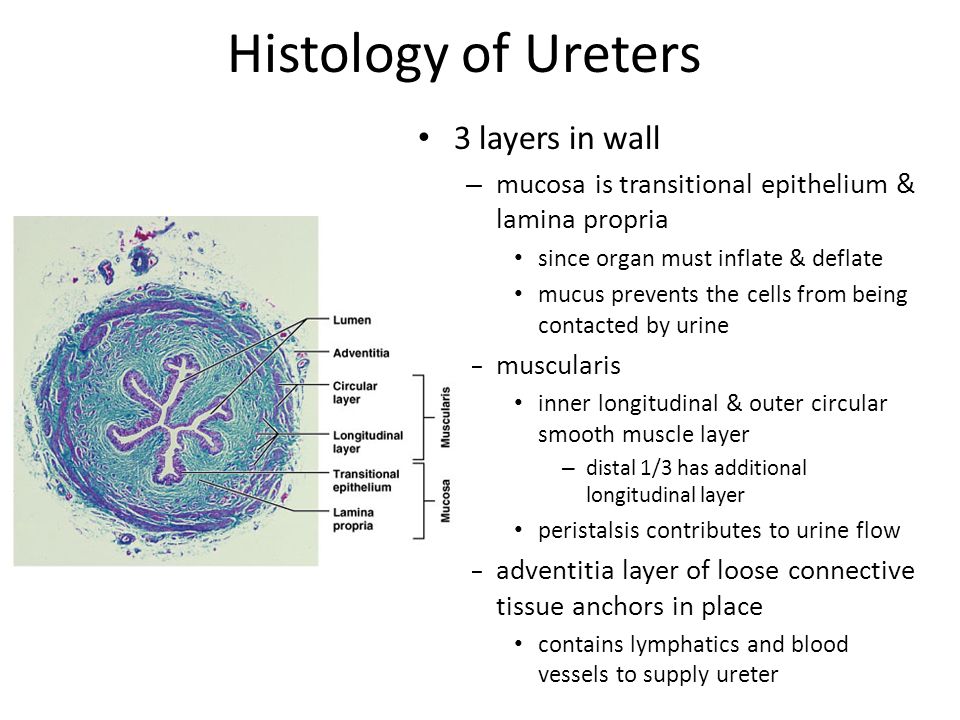 Histology of Ureters

Lumen
Adventitia
Circular layer
Longitudinal layer
Transitional epithelium
Lamina propria
Muscularis
Mucosa

• 3 layers in wall
– mucosa is transitional epithelium & lamina propria
• since organ must inflate & deflate
• mucus prevents the cells from being contacted by urine
– muscularis
• inner longitudinal & outer circular smooth muscle layer
– distal 1/3 has additional longitudinal layer
• peristalsis contributes to urine flow
– adventitia layer of loose connective tissue anchors in place
• contains lymphatics and blood vessels to supply ureter